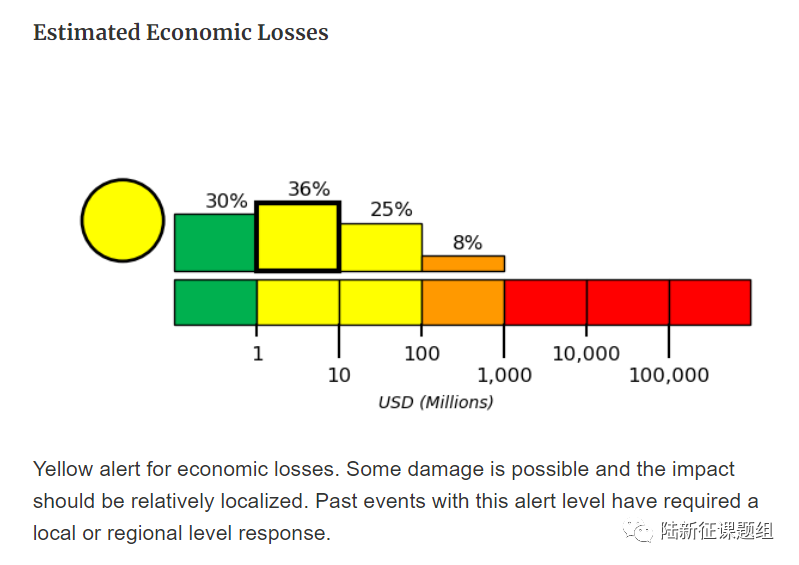 Estimated Economic Losses

30%
36%
25%
8%

1
10
100
1,000
10,000
100,000
USD (Millions)

Yellow alert for economic losses. Some damage is possible and the impact should be relatively localized. Past events with this alert level have required a local or regional level response.

陆新征课题组